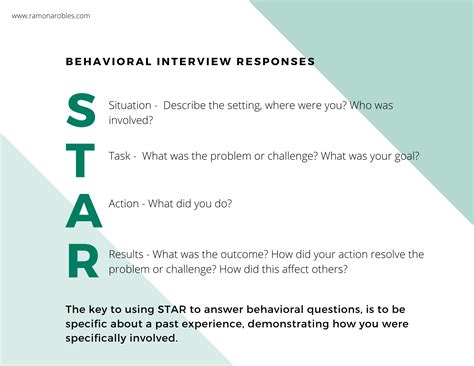 www.ramonarobles.com

BEHAVIORAL INTERVIEW RESPONSES

S Situation - Describe the setting, where were you? Who was involved?

T Task - What was the problem or challenge? What was your goal?

A Action - What did you do?

R Results - What was the outcome? How did your action resolve the problem or challenge? How did this affect others?

The key to using STAR to answer behavioral questions, is to be specific about a past experience, demonstrating how you were specifically involved.